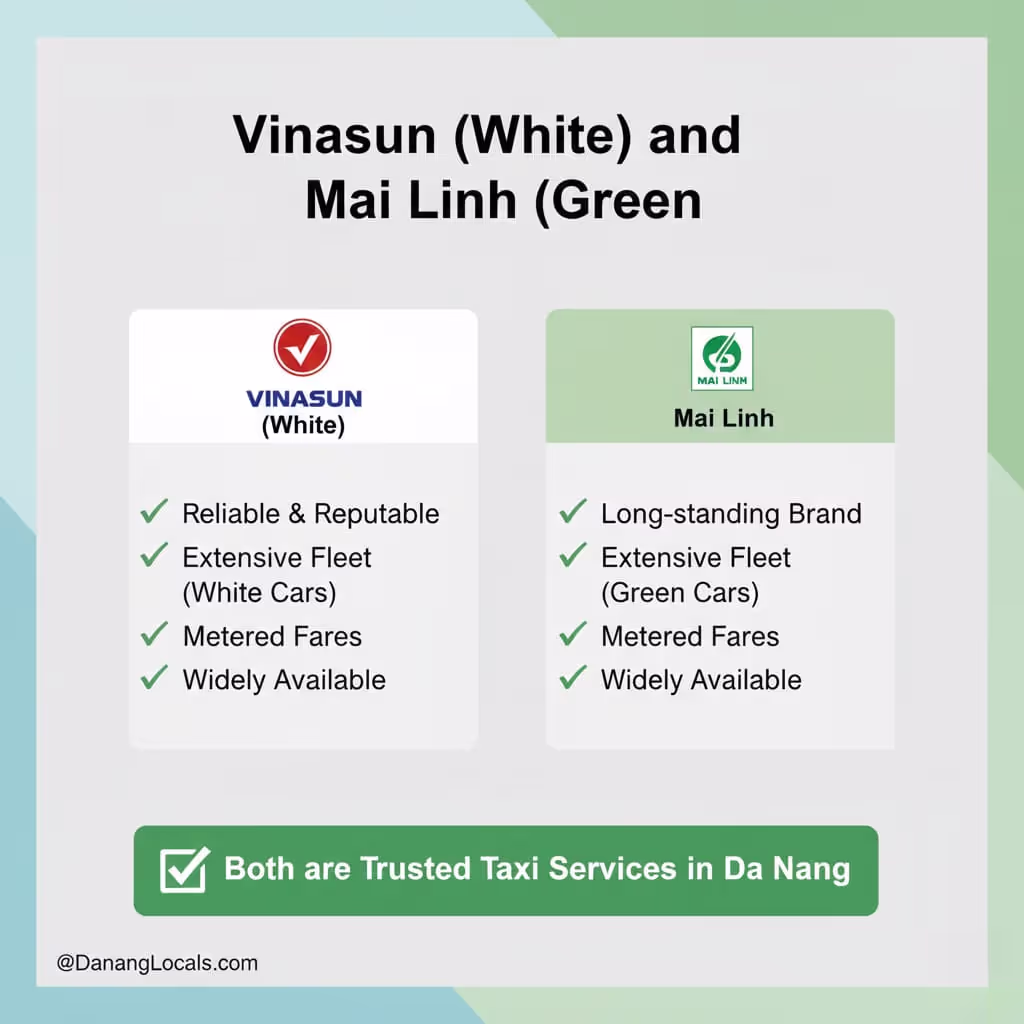 Vinasun (White) and Mai Linh (Green

VINASUN
(White)

✓ Reliable & Reputable
✓ Extensive Fleet (White Cars)
✓ Metered Fares
✓ Widely Available

MAI LINH
Mai Linh

✓ Long-standing Brand
✓ Extensive Fleet (Green Cars)
✓ Metered Fares
✓ Widely Available

Both are Trusted Taxi Services in Da Nang

@DanangLocals.com